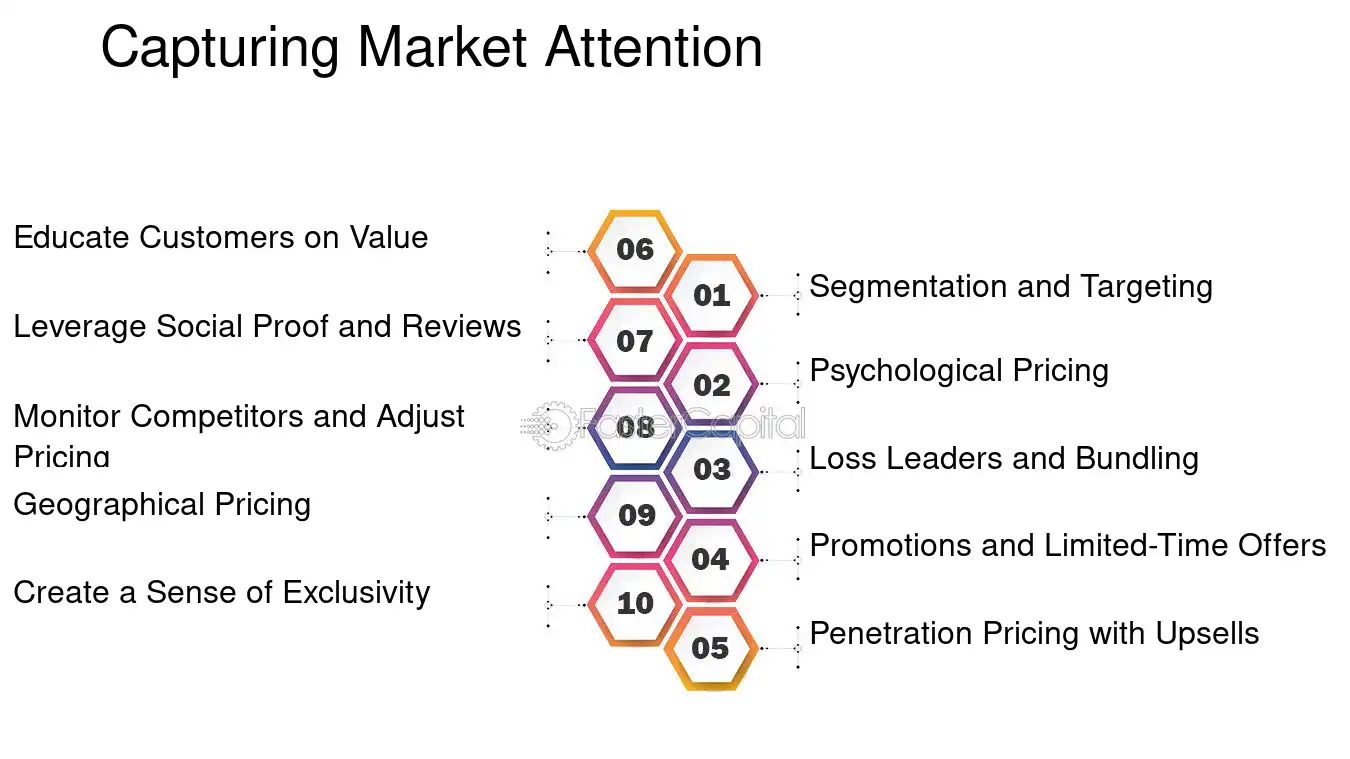 Capturing Market Attention

01 Segmentation and Targeting

02 Psychological Pricing

03 Loss Leaders and Bundling

04 Promotions and Limited-Time Offers

05 Penetration Pricing with Upsells

06 Educate Customers on Value

07 Leverage Social Proof and Reviews

08 Monitor Competitors and Adjust Pricing

09 Geographical Pricing

10 Create a Sense of Exclusivity

FasterCapital